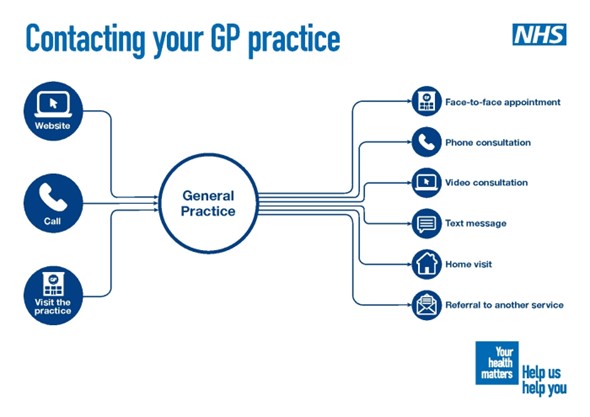 Contacting your GP practice

NHS

Website

Call

GP

Visit the practice

General Practice

GP

Face-to-face appointment

Phone consultation

Video consultation

Text message

Home visit

Referral to another service

Your health matters

Help us help you